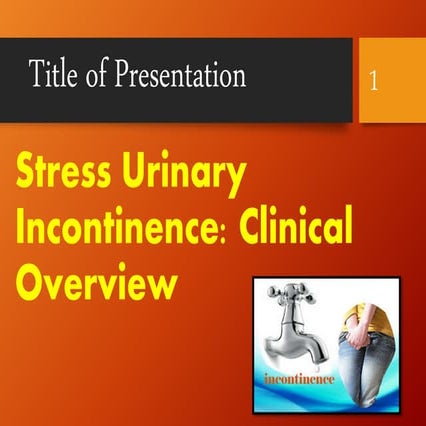 Title of Presentation

1

Stress Urinary Incontinence: Clinical Overview

incontinence